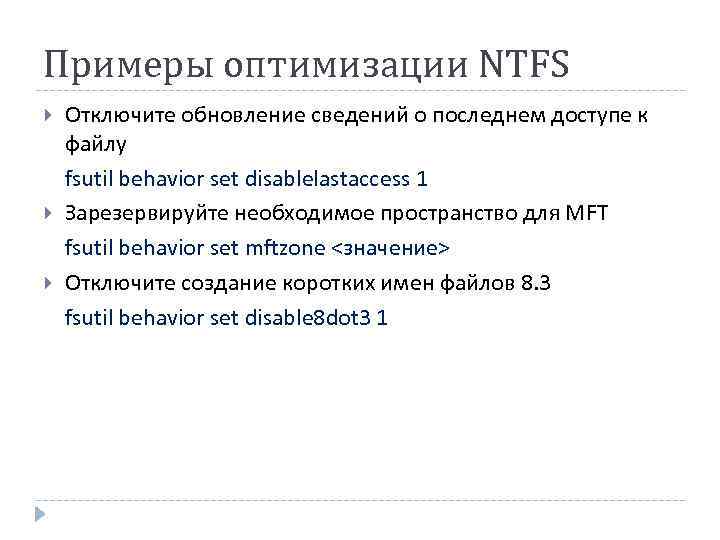 Примеры оптимизации NTFS

Отключите обновление сведений о последнем доступе к файлу

fsutil behavior set disablelastaccess 1

Зарезервируйте необходимое пространство для MFT

fsutil behavior set mftzone <значение>

Отключите создание коротких имен файлов 8.3

fsutil behavior set disable8dot3 1